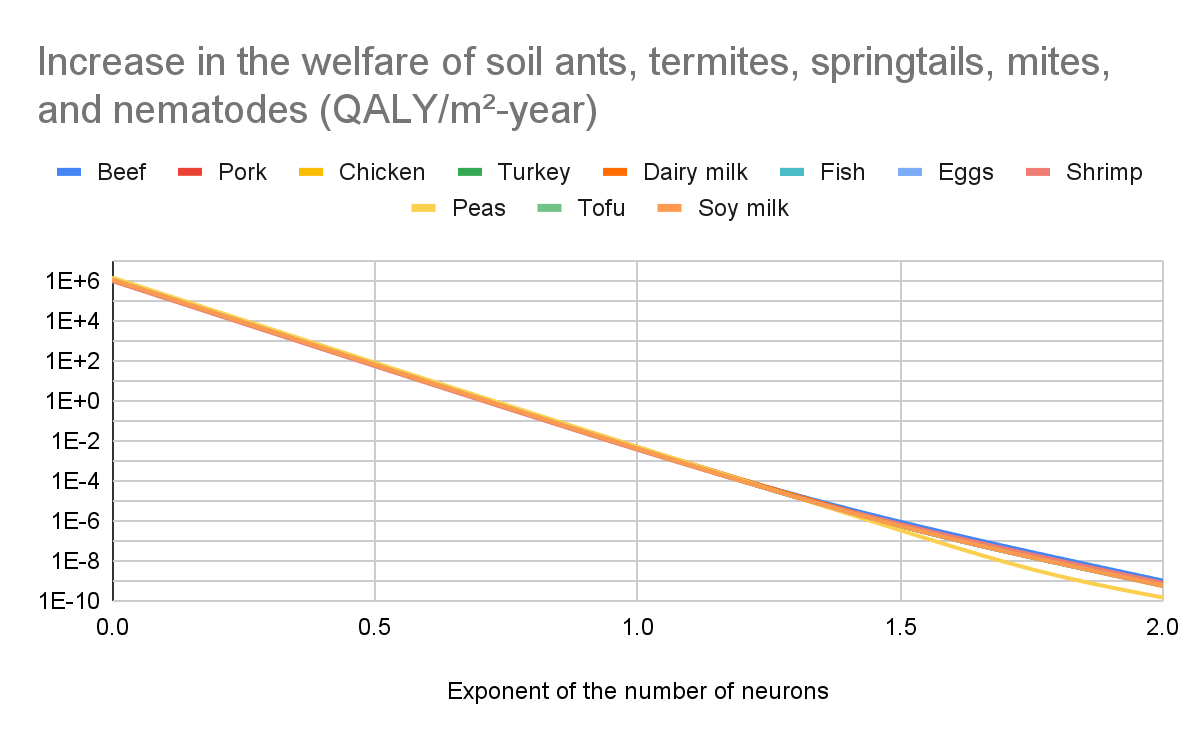 Increase in the welfare of soil ants, termites, springtails, mites, and nematodes (QALY/m²-year)

Beef
Pork
Chicken
Turkey
Dairy milk
Fish
Eggs
Shrimp
Peas
Tofu
Soy milk

1E+6
1E+4
1E+2
1E+0
1E-2
1E-4
1E-6
1E-8
1E-10

0.0
0.5
1.0
1.5
2.0

Exponent of the number of neurons